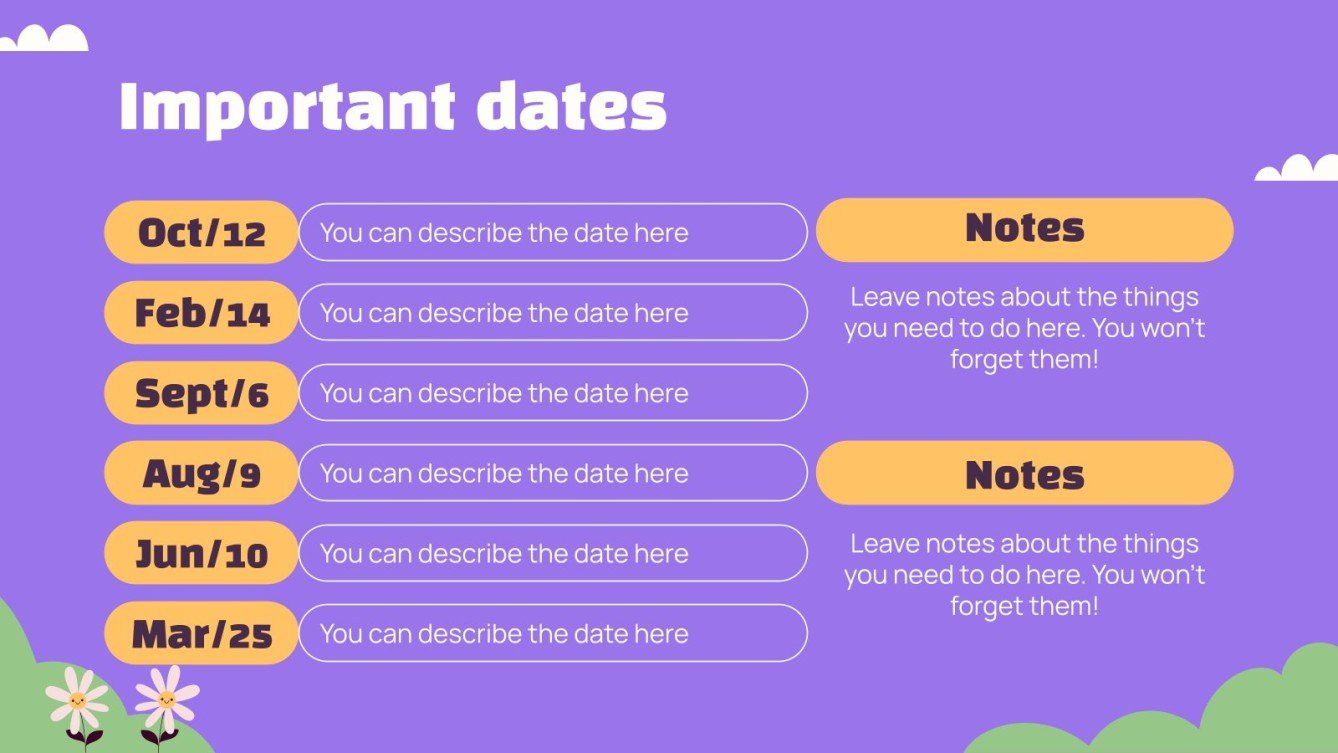 Important dates

Oct/12
You can describe the date here

Feb/14
You can describe the date here

Sept/6
You can describe the date here

Aug/9
You can describe the date here

Jun/10
You can describe the date here

Mar/25
You can describe the date here

Notes

Leave notes about the things you need to do here. You won't forget them!

Notes

Leave notes about the things you need to do here. You won't forget them!